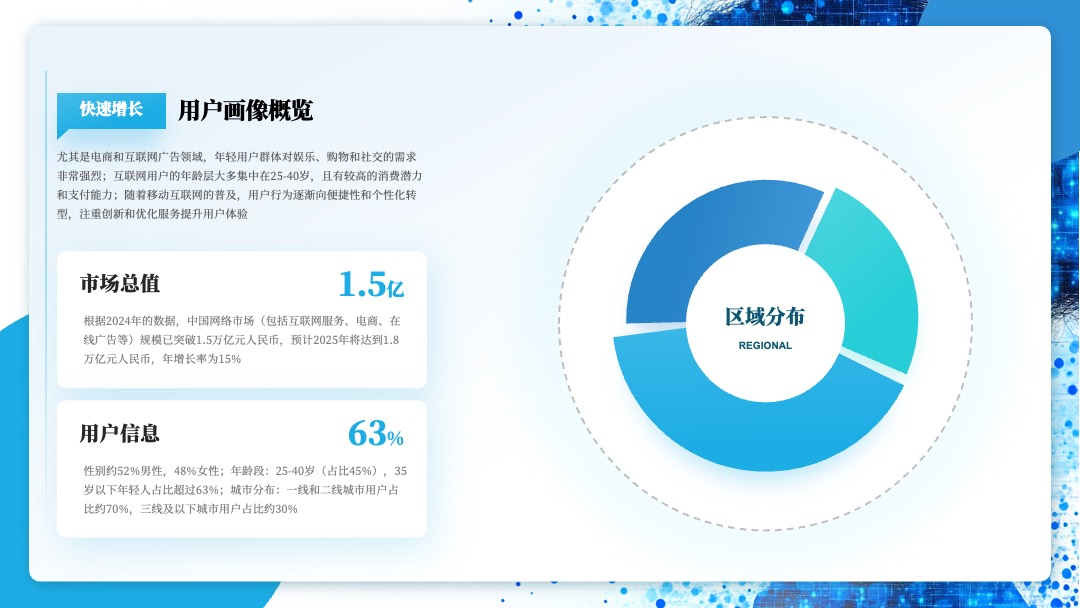 快速增长

用户画像概览

尤其是电商和互联网广告领域，年轻用户群体对娱乐、购物和社交的需求非常强烈；互联网用户的年龄层大多集中在25-40岁，且有较高的消费潜力和支付能力；随着移动互联网的普及，用户行为逐渐向便捷性和个性化转型，注重创新和优化服务提升用户体验

市场总值

1.5亿

根据2024年的数据，中国网络市场（包括互联网服务、电商、在线广告等）规模已突破1.5万亿元人民币，预计2025年将达到1.8万亿元人民币，年增长率为15%

用户信息

63%

性别约52%男性，48%女性；年龄段：25-40岁（占比45%），35岁以下年轻人占比超过63%；城市分布：一线和二线城市用户占比约70%，三线及以下城市用户占比约30%

区域分布

REGIONAL